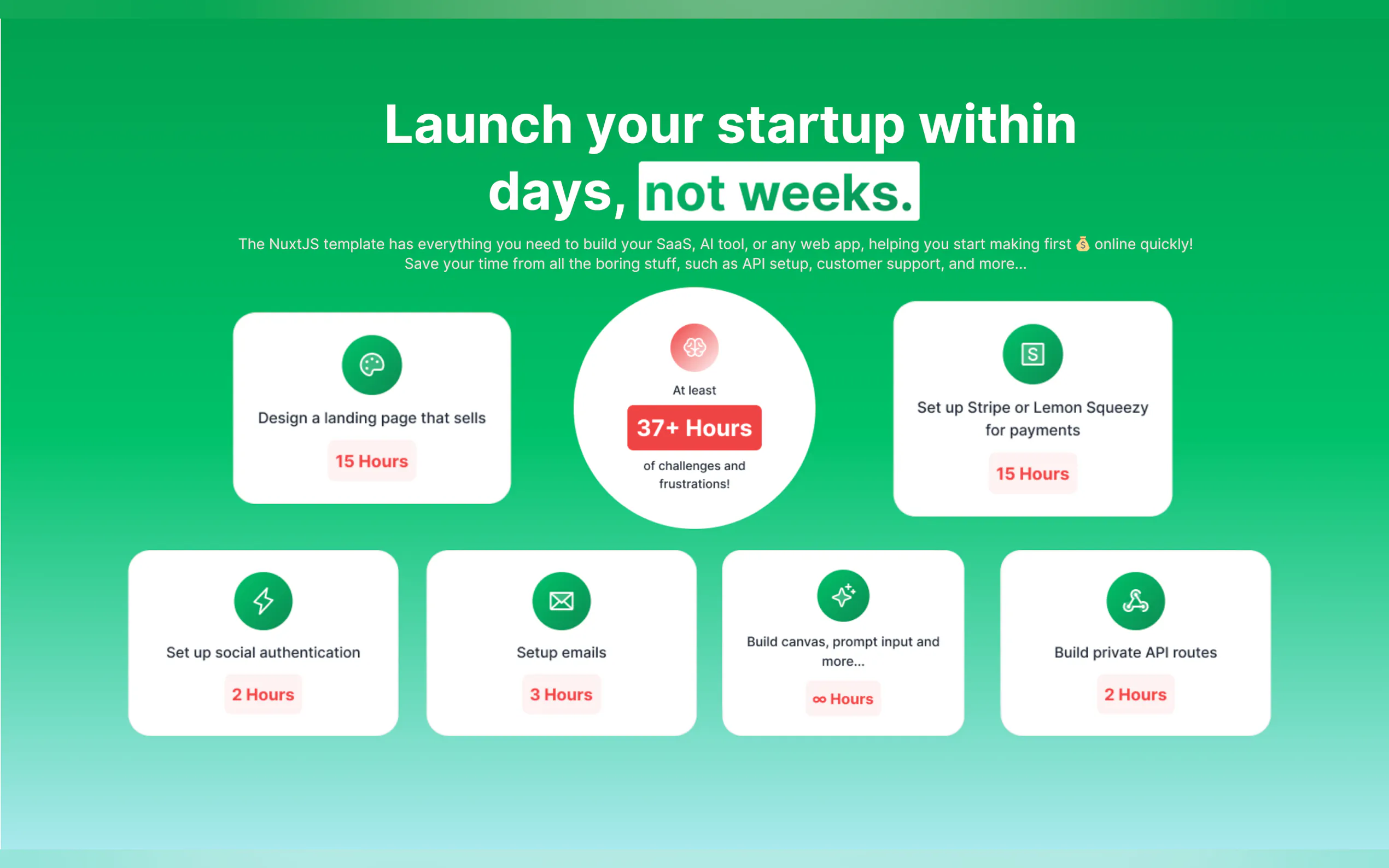 Launch your startup within days, not weeks.

The NuxtJS template has everything you need to build your SaaS, AI tool, or any web app, helping you start making first 💰 online quickly! Save your time from all the boring stuff, such as API setup, customer support, and more...

Design a landing page that sells

15 Hours

At least

37+ Hours

of challenges and frustrations!

Set up Stripe or Lemon Squeezy for payments

15 Hours

Set up social authentication

2 Hours

Setup emails

3 Hours

Build canvas, prompt input and more...

∞ Hours

Build private API routes

2 Hours